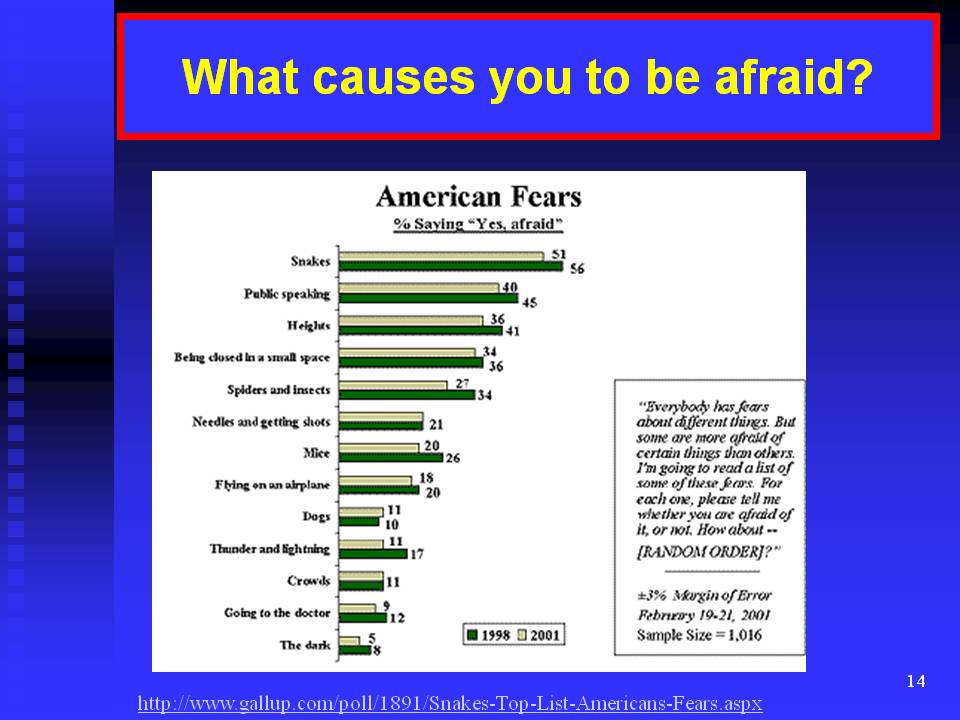 What causes you to be afraid?

American Fears
% Saying "Yes, afraid"

Snakes 51 56
Public speaking 40 45
Heights 36 41
Being closed in a small space 34 36
Spiders and insects 27 34
Needles and getting shots 21
Mice 20 26
Flying on an airplane 18 20
Dogs 11 10
Thunder and lightning 11 17
Crowds 11
Going to the doctor 9 12
The dark 5 8

1998 2001

"Everybody has fears about different things. But some are more afraid of certain things than others. I'm going to read a list of some of these fears. For each one, please tell me whether you are afraid of it, or not. How about -- [RANDOM ORDER]?"

±3% Margin of Error
February 19-21, 2001
Sample Size = 1,016

14

http://www.gallup.com/poll/1891/Snakes-Top-List-Americans-Fears.aspx